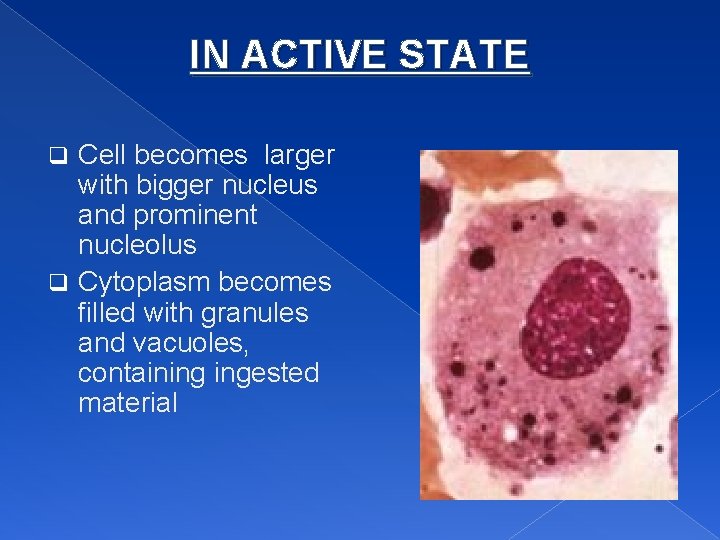 IN ACTIVE STATE

❑ Cell becomes larger with bigger nucleus and prominent nucleolus

❑ Cytoplasm becomes filled with granules and vacuoles, containing ingested material